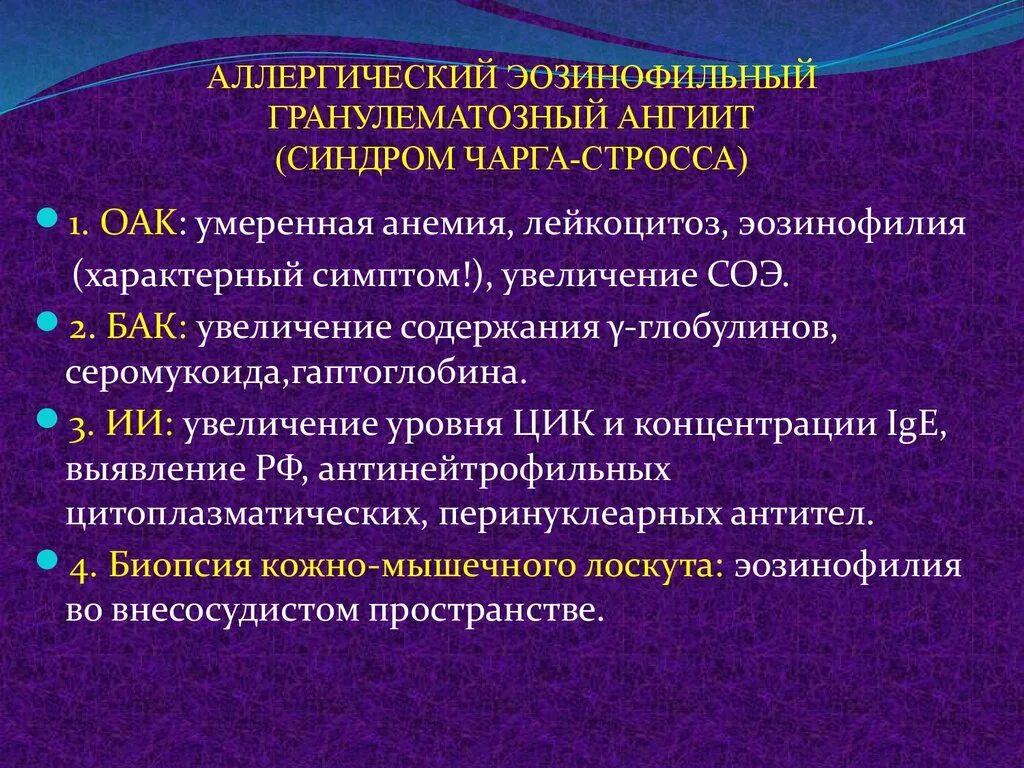 АЛЛЕРГИЧЕСКИЙ ЭОЗИНОФИЛЬНЫЙ ГРАНУЛЕМАТОЗНЫЙ АНГИИТ
(СИНДРОМ ЧАРГА-СТРОССА)

1. ОАК: умеренная анемия, лейкоцитоз, эозинофилия (характерный симптом!), увеличение СОЭ.

2. БАК: увеличение содержания γ-глобулинов, серомукоида,гаптоглобина.

3. ИИ: увеличение уровня ЦИК и концентрации IgE, выявление РФ, антинейтрофильных цитоплазматических, перинуклеарных антител.

4. Биопсия кожно-мышечного лоскута: эозинофилия во внесосудистом пространстве.